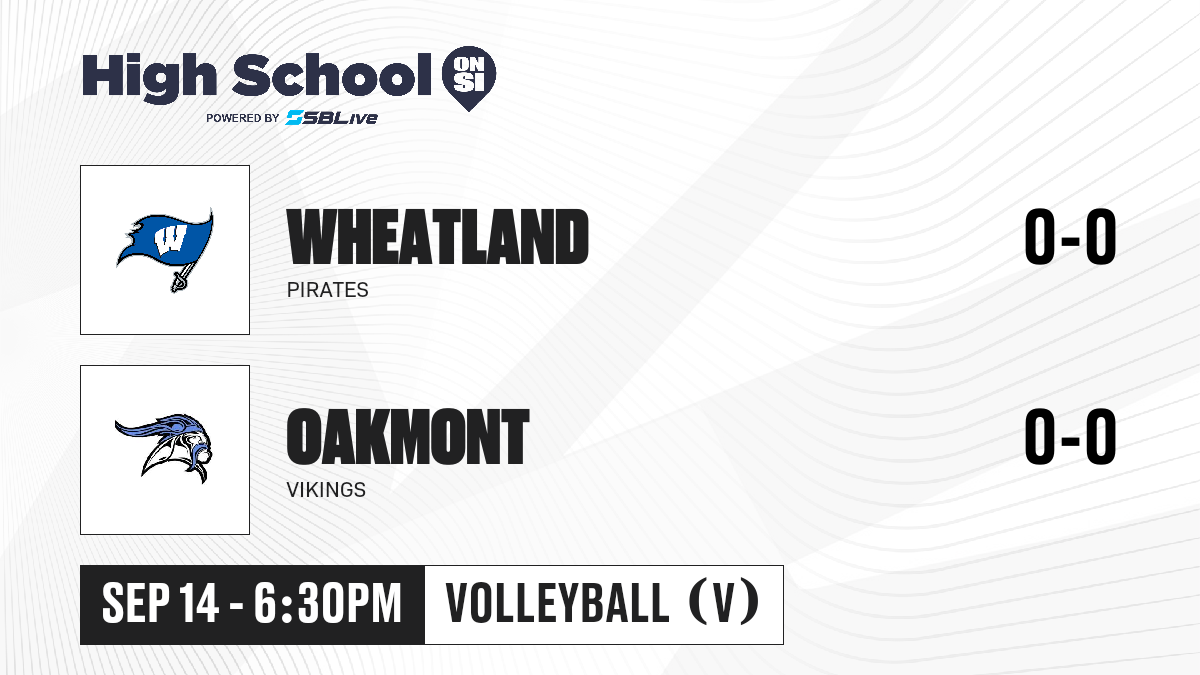 High School ON SI
POWERED BY SBLive

W

WHEATLAND
PIRATES
0-0

OAKMONT
VIKINGS
0-0

SEP 14 - 6:30PM
VOLLEYBALL (V)